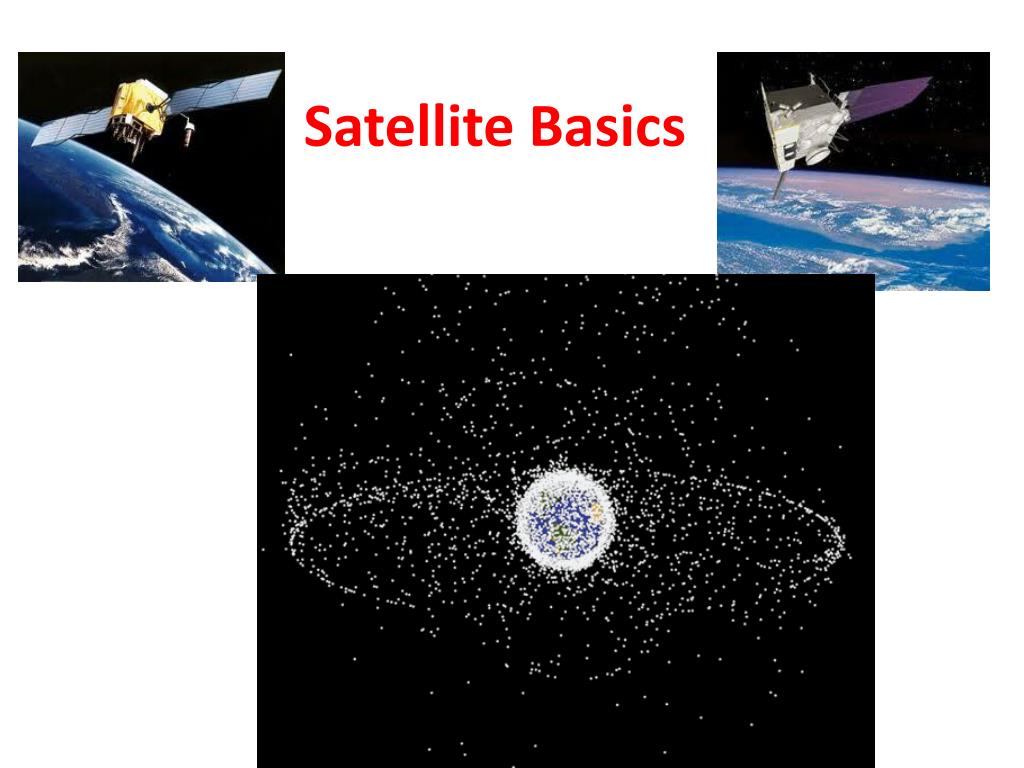 Satellite Basics